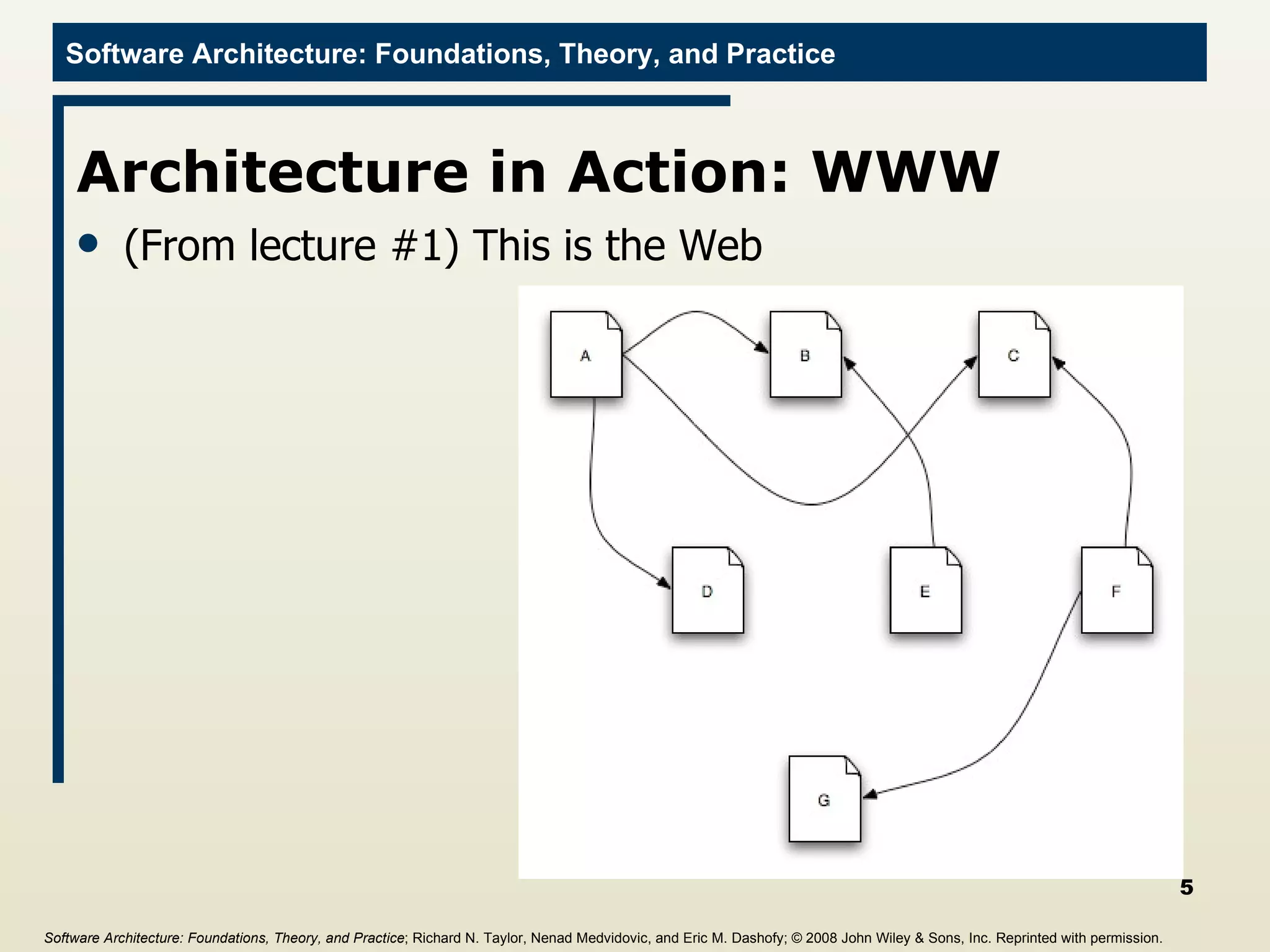 Software Architecture: Foundations, Theory, and Practice

Architecture in Action: WWW

• (From lecture #1) This is the Web

A

B

C

D

E

F

G

5

Software Architecture: Foundations, Theory, and Practice; Richard N. Taylor, Nenad Medvidovic, and Eric M. Dashofy; © 2008 John Wiley & Sons, Inc. Reprinted with permission.